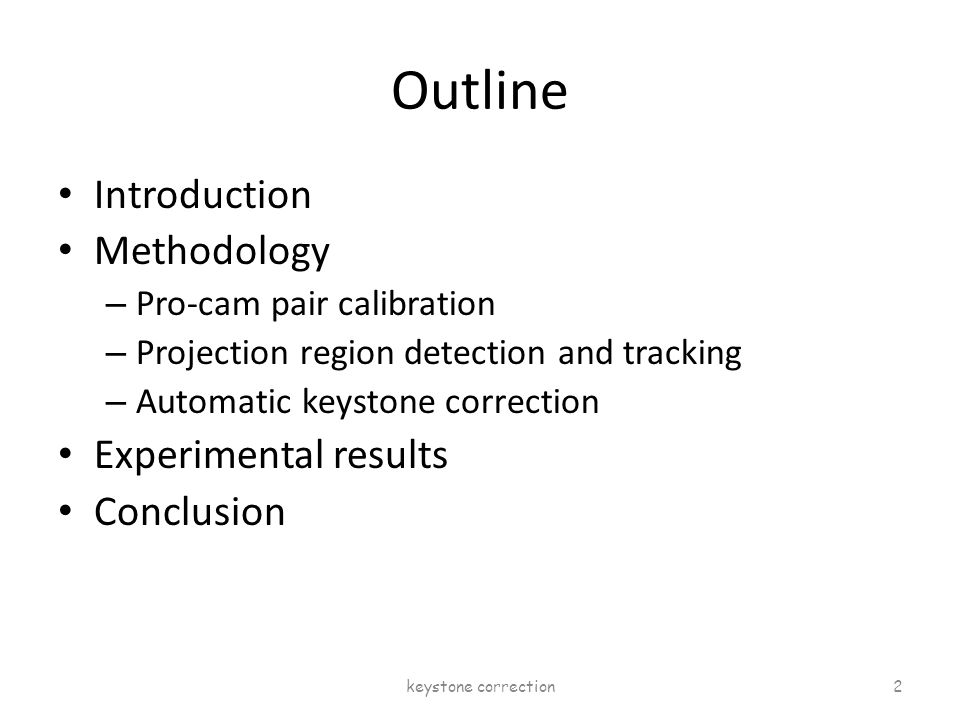 Outline

• Introduction
• Methodology
– Pro-cam pair calibration
– Projection region detection and tracking
– Automatic keystone correction
• Experimental results
• Conclusion

keystone correction

2